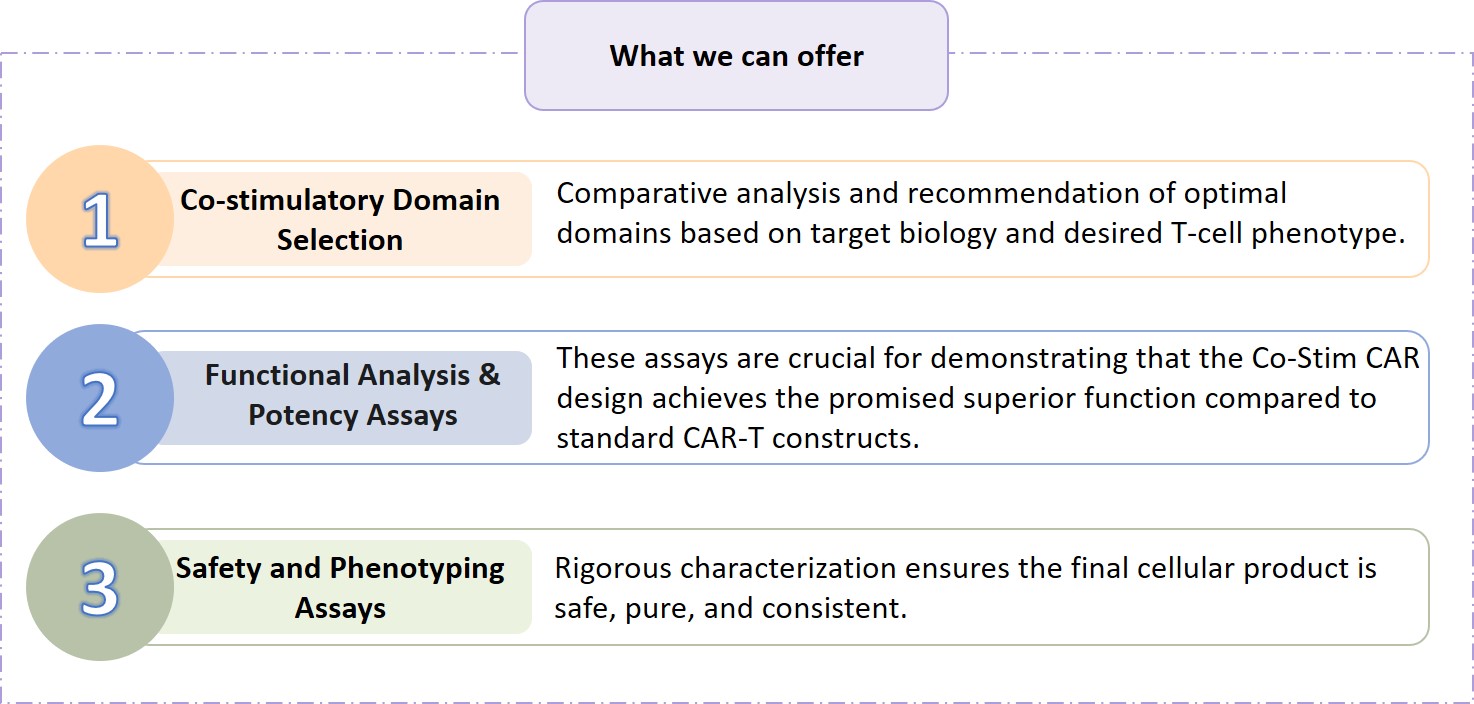 What we can offer

1

Co-stimulatory Domain Selection

Comparative analysis and recommendation of optimal domains based on target biology and desired T-cell phenotype.

2

Functional Analysis & Potency Assays

These assays are crucial for demonstrating that the Co-Stim CAR design achieves the promised superior function compared to standard CAR-T constructs.

3

Safety and Phenotyping Assays

Rigorous characterization ensures the final cellular product is safe, pure, and consistent.